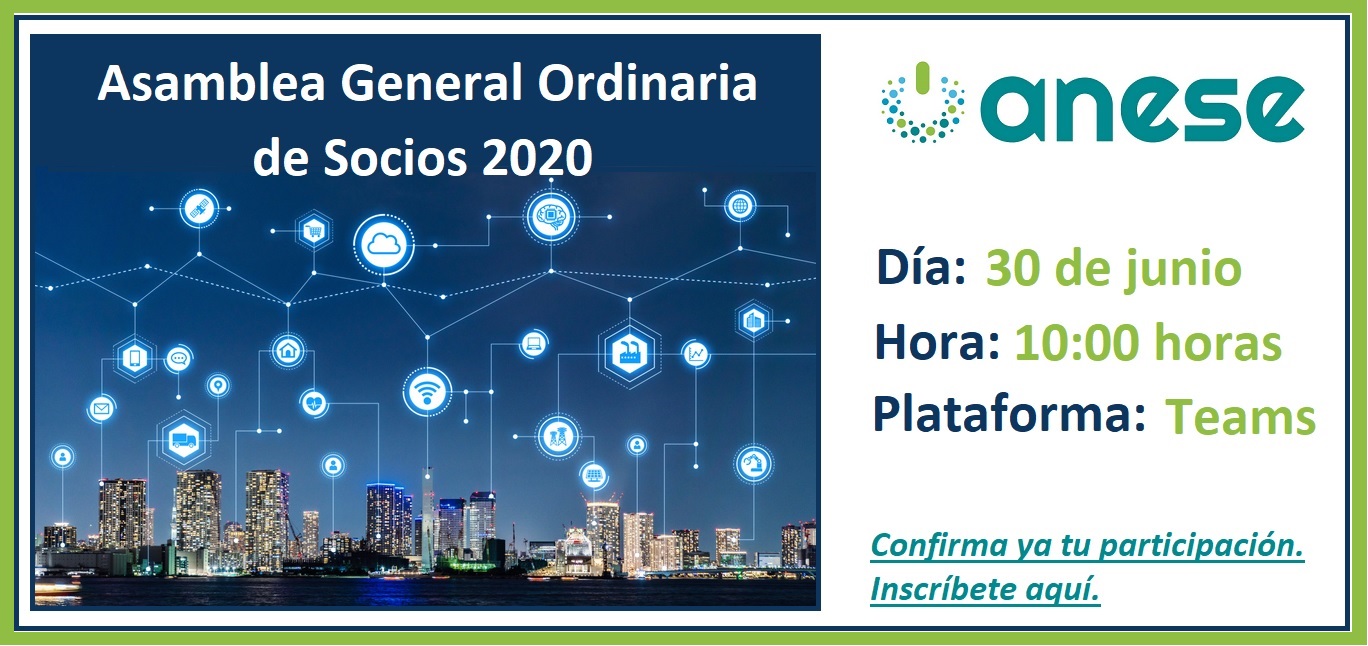 Asamblea General Ordinaria de Socios 2020

anese

Día: 30 de junio
Hora: 10:00 horas
Plataforma: Teams

Confirma ya tu participación.
Inscríbete aquí.